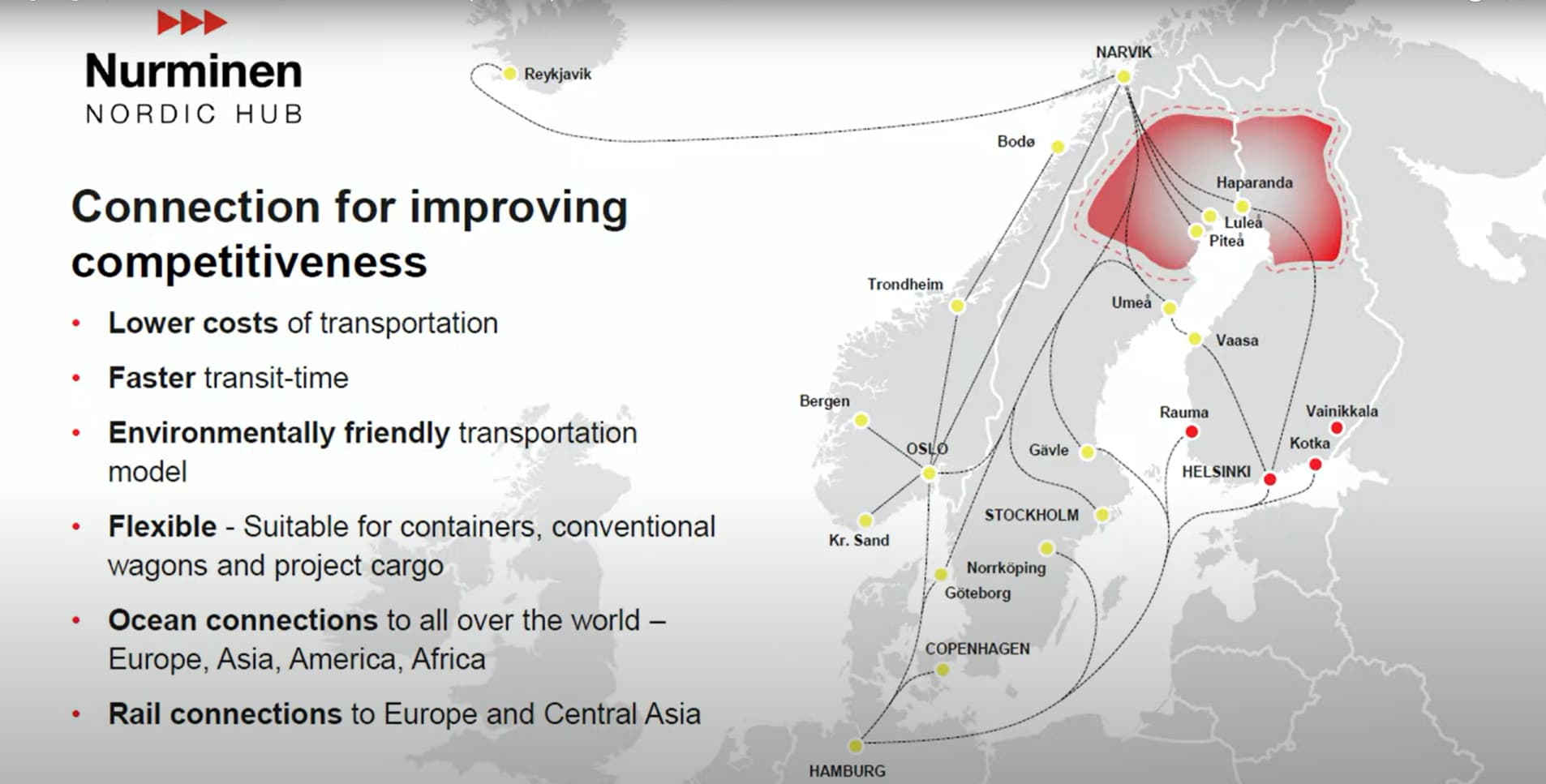 Nurminen
NORDIC HUB

Connection for improving competitiveness

• Lower costs of transportation
• Faster transit-time
• Environmentally friendly transportation model
• Flexible - Suitable for containers, conventional wagons and project cargo
• Ocean connections to all over the world – Europe, Asia, America, Africa
• Rail connections to Europe and Central Asia

Reykjavik
NARVIK
Bodø
Haparanda
Luleå
Piteå
Trondheim
Umeå
Vaasa
Bergen
Rauma
Vainikkala
Kotka
OSLO
Gävle
HELSINKI
STOCKHOLM
Kr. Sand
Norrköping
Göteborg
COPENHAGEN
HAMBURG